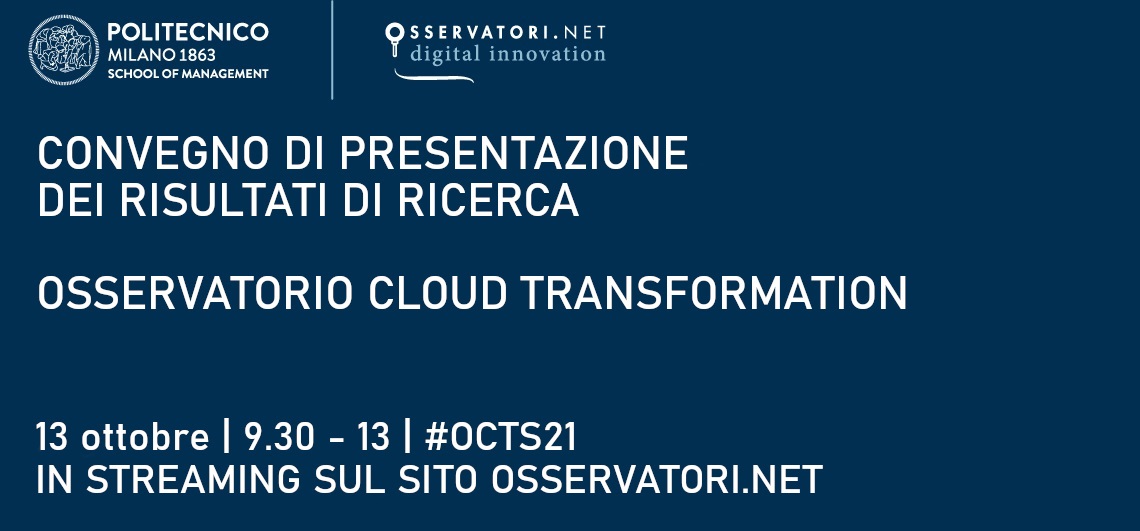 POLITECNICO
MILANO 1863
SCHOOL OF MANAGEMENT

OSSERVATORI.NET
digital innovation

CONVEGNO DI PRESENTAZIONE DEI RISULTATI DI RICERCA

OSSERVATORIO CLOUD TRANSFORMATION

13 ottobre | 9.30 - 13 | #OCTS21
IN STREAMING SUL SITO OSSERVATORI.NET